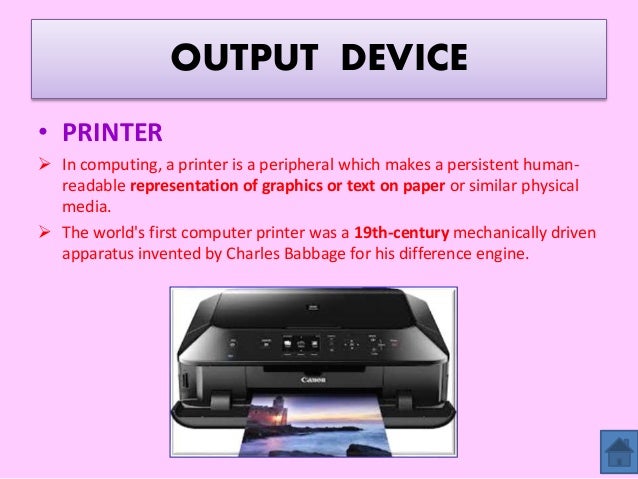 OUTPUT DEVICE

• PRINTER

➢ In computing, a printer is a peripheral which makes a persistent human-readable representation of graphics or text on paper or similar physical media.

➢ The world's first computer printer was a 19th-century mechanically driven apparatus invented by Charles Babbage for his difference engine.

Canon